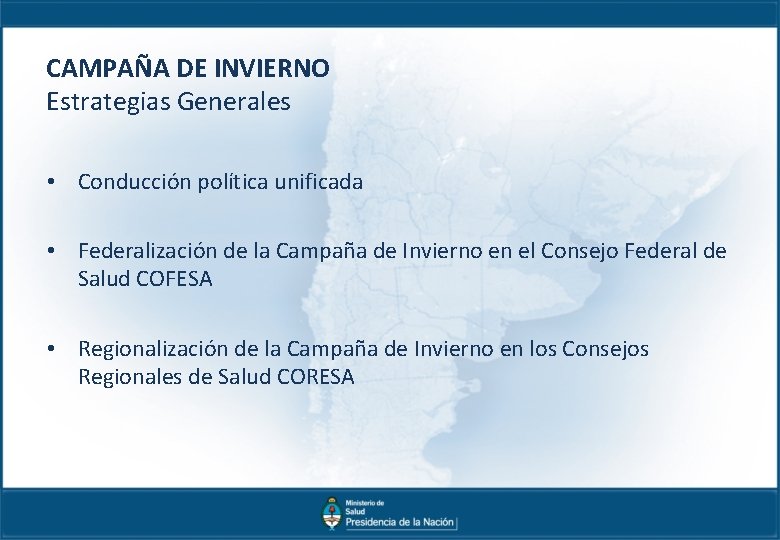 CAMPAÑA DE INVIERNO
Estrategias Generales

• Conducción política unificada

• Federalización de la Campaña de Invierno en el Consejo Federal de Salud COFESA

• Regionalización de la Campaña de Invierno en los Consejos Regionales de Salud CORESA

Ministerio de Salud
Presidencia de la Nación